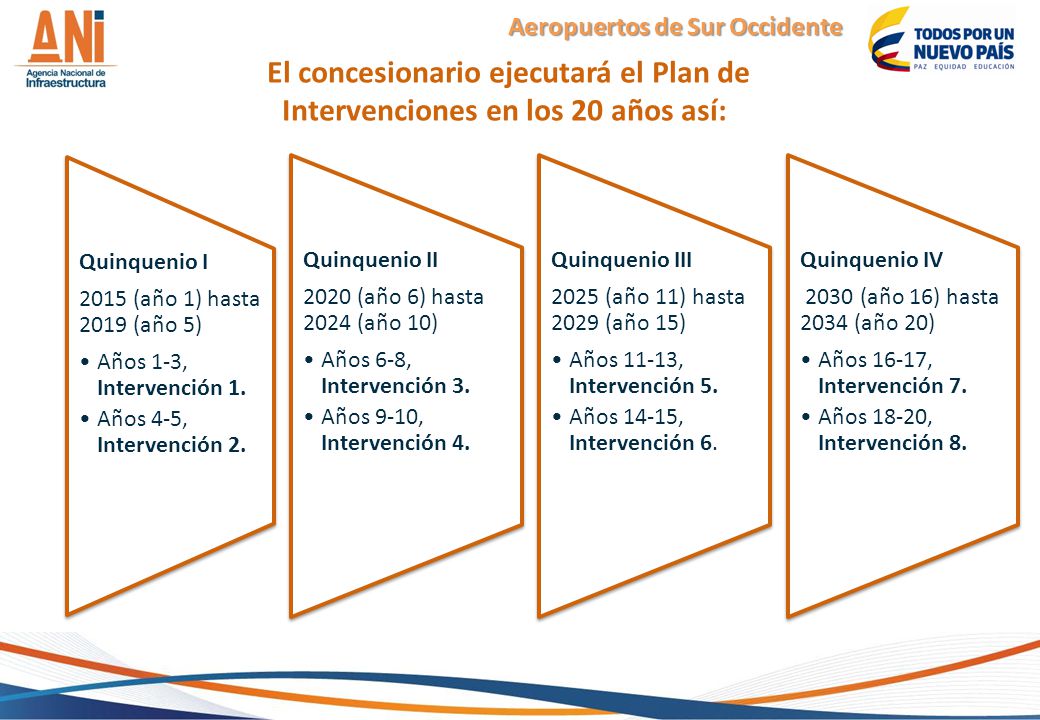 ANI
Agencia Nacional de Infraestructura

Aeropuertos de Sur Occidente

TODOS POR UN NUEVO PAÍS
PAZ EQUIDAD EDUCACIÓN

El concesionario ejecutará el Plan de Intervenciones en los 20 años así:

Quinquenio I
2015 (año 1) hasta 2019 (año 5)
• Años 1-3, Intervención 1.
• Años 4-5, Intervención 2.

Quinquenio II
2020 (año 6) hasta 2024 (año 10)
• Años 6-8, Intervención 3.
• Años 9-10, Intervención 4.

Quinquenio III
2025 (año 11) hasta 2029 (año 15)
• Años 11-13, Intervención 5.
• Años 14-15, Intervención 6.

Quinquenio IV
2030 (año 16) hasta 2034 (año 20)
• Años 16-17, Intervención 7.
• Años 18-20, Intervención 8.